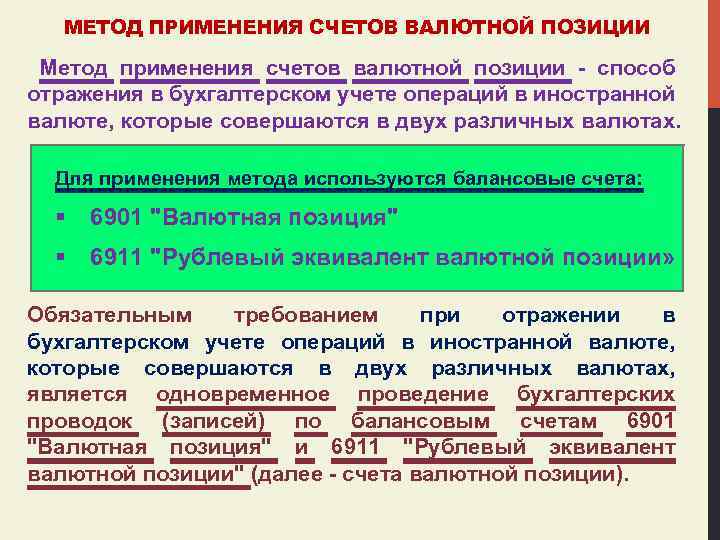 МЕТОД ПРИМЕНЕНИЯ СЧЕТОВ ВАЛЮТНОЙ ПОЗИЦИИ

Метод применения счетов валютной позиции - способ отражения в бухгалтерском учете операций в иностранной валюте, которые совершаются в двух различных валютах.

Для применения метода используются балансовые счета:

▪ 6901 "Валютная позиция"

▪ 6911 "Рублевый эквивалент валютной позиции»

Обязательным требованием при отражении в бухгалтерском учете операций в иностранной валюте, которые совершаются в двух различных валютах, является одновременное проведение бухгалтерских проводок (записей) по балансовым счетам 6901 "Валютная позиция" и 6911 "Рублевый эквивалент валютной позиции" (далее - счета валютной позиции).